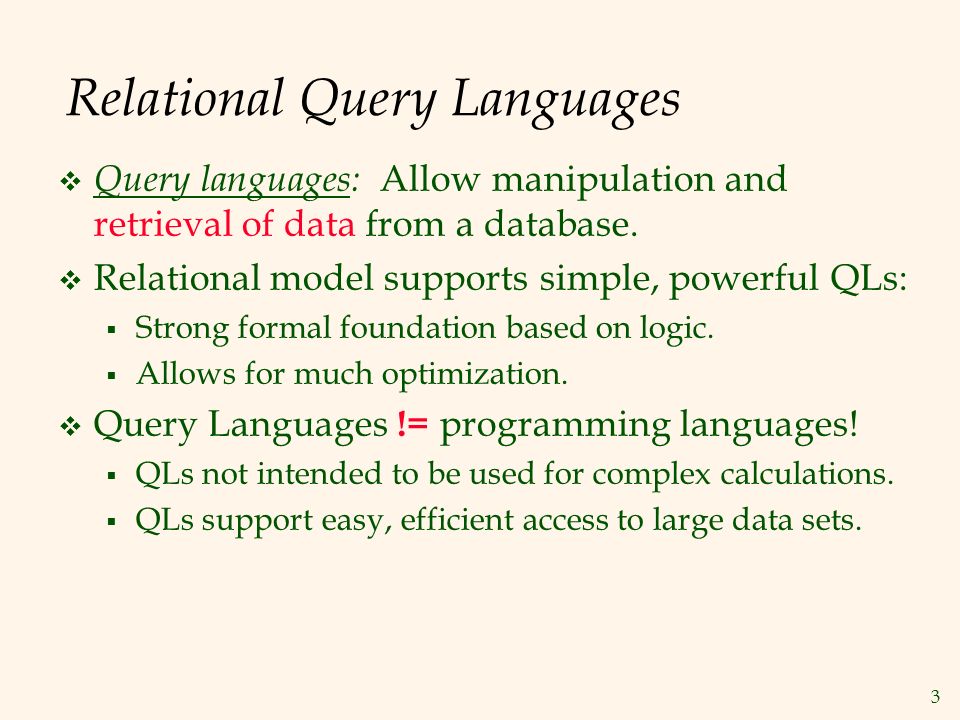 Relational Query Languages

❖ Query languages: Allow manipulation and retrieval of data from a database.

❖ Relational model supports simple, powerful QLs:

▪ Strong formal foundation based on logic.

▪ Allows for much optimization.

❖ Query Languages != programming languages!

▪ QLs not intended to be used for complex calculations.

▪ QLs support easy, efficient access to large data sets.

3